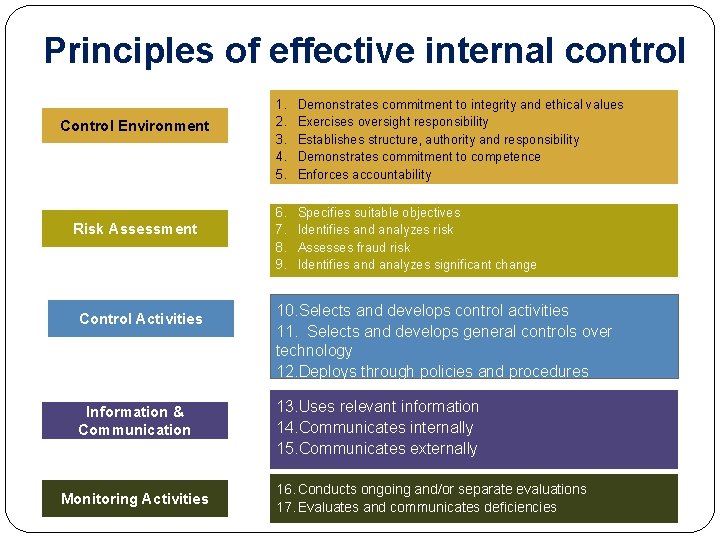 Principles of effective internal control

Control Environment

1. Demonstrates commitment to integrity and ethical values
2. Exercises oversight responsibility
3. Establishes structure, authority and responsibility
4. Demonstrates commitment to competence
5. Enforces accountability

Risk Assessment

6. Specifies suitable objectives
7. Identifies and analyzes risk
8. Assesses fraud risk
9. Identifies and analyzes significant change

Control Activities

10.Selects and develops control activities
11. Selects and develops general controls over technology
12.Deploys through policies and procedures

Information & Communication

13.Uses relevant information
14.Communicates internally
15.Communicates externally

Monitoring Activities

16.Conducts ongoing and/or separate evaluations
17.Evaluates and communicates deficiencies